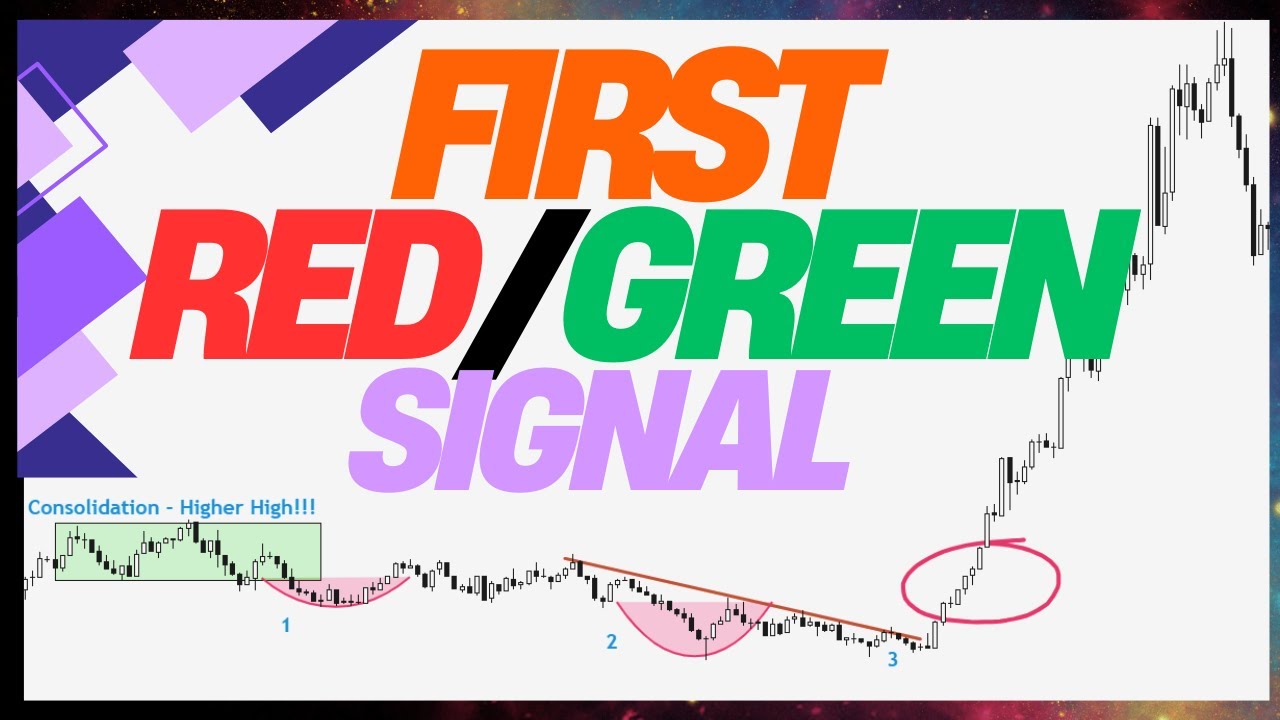 FIRST
RED/GREEN
SIGNAL

Consolidation - Higher High!!!

1

2

3